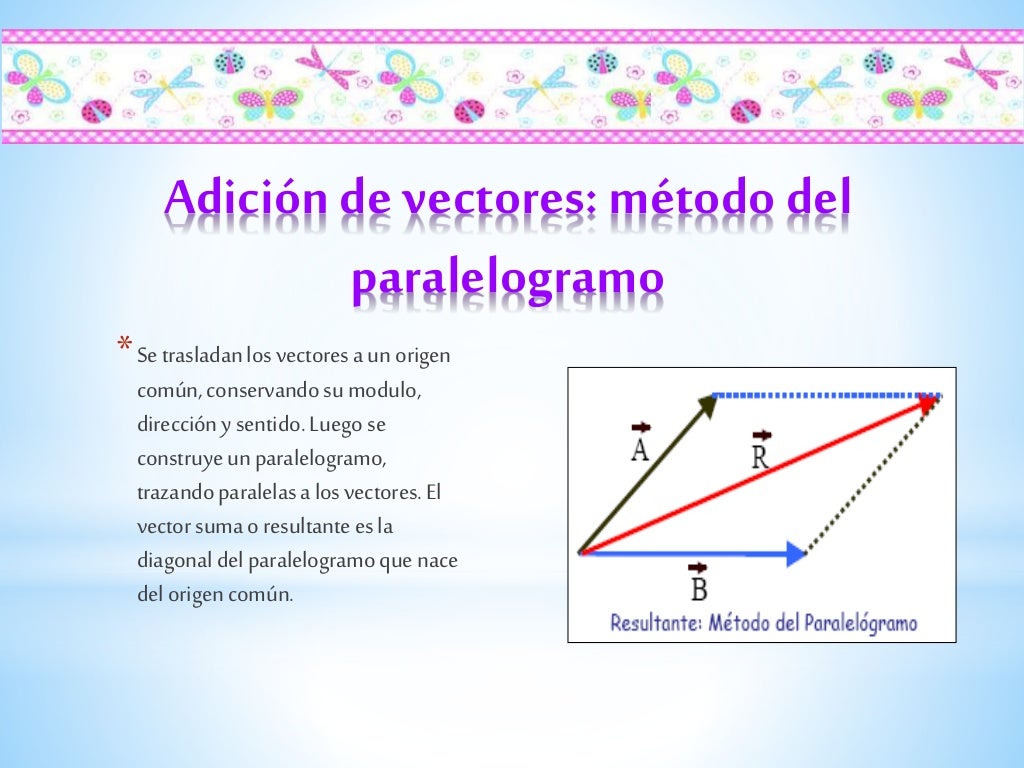 Adición de vectores: método del paralelogramo

* Se trasladan los vectores a un origen común, conservando su modulo, dirección y sentido. Luego se construye un paralelogramo, trazando paralelas a los vectores. El vector suma o resultante es la diagonal del paralelogramo que nace del origen común.

$\vec{A}$

$\vec{R}$

$\vec{B}$

Resultante: Método del Paralelógramo